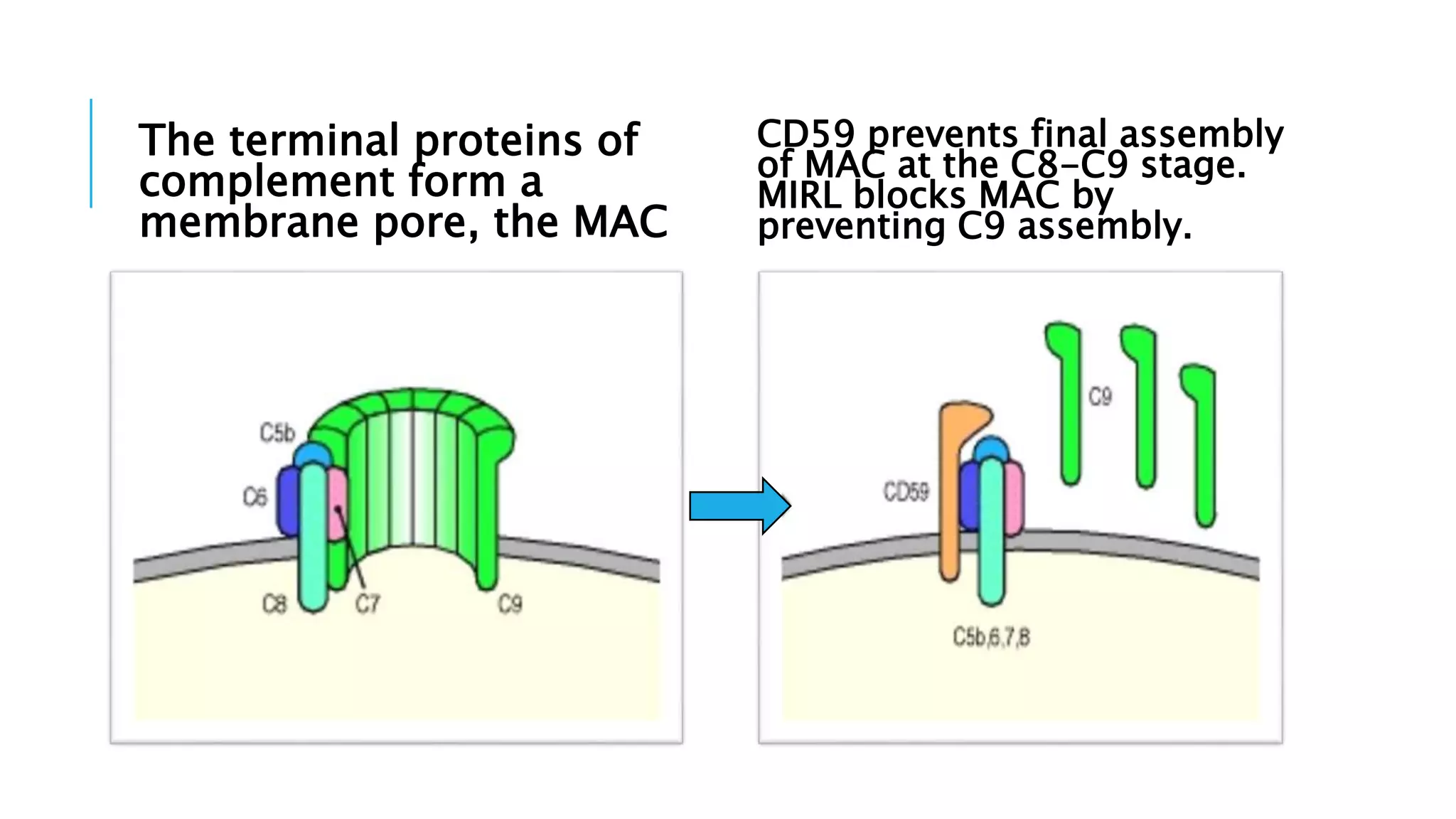 The terminal proteins of complement form a membrane pore, the MAC

CD59 prevents final assembly of MAC at the C8-C9 stage. MIRL blocks MAC by preventing C9 assembly.

C5b

C6

C8

C7

C9

C9

CD59

C5b,6,7,8